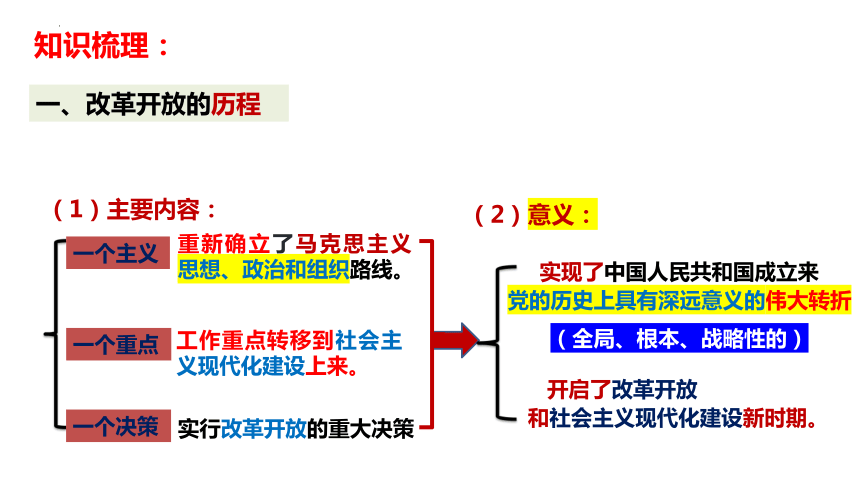 知识梳理：

一、改革开放的历程

（1）主要内容：

一个主义 重新确立了马克思主义思想、政治和组织路线。

一个重点 工作重点转移到社会主义现代化建设上来。

一个决策 实行改革开放的重大决策

（2）意义：

实现了中国人民共和国成立来党的历史上具有深远意义的伟大转折

（全局、根本、战略性的）

开启了改革开放和社会主义现代化建设新时期。